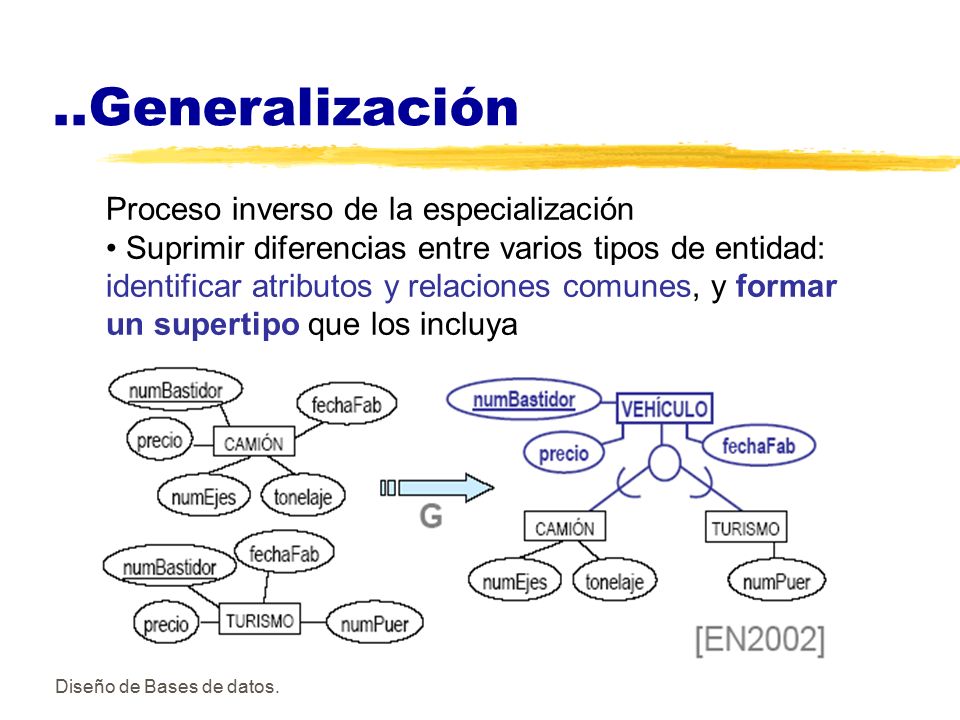 ..Generalización

Proceso inverso de la especialización
• Suprimir diferencias entre varios tipos de entidad: identificar atributos y relaciones comunes, y formar un supertipo que los incluya

numBastidor
fechaFab
precio
CAMIÓN
numEjes
tonelaje

numBastidor
fechaFab
precio
TURISMO
numPuer

G

numBastidor
VEHÍCULO
precio
fechaFab
CAMIÓN
TURISMO
numEjes
tonelaje
numPuer

[EN2002]

Diseño de Bases de datos.